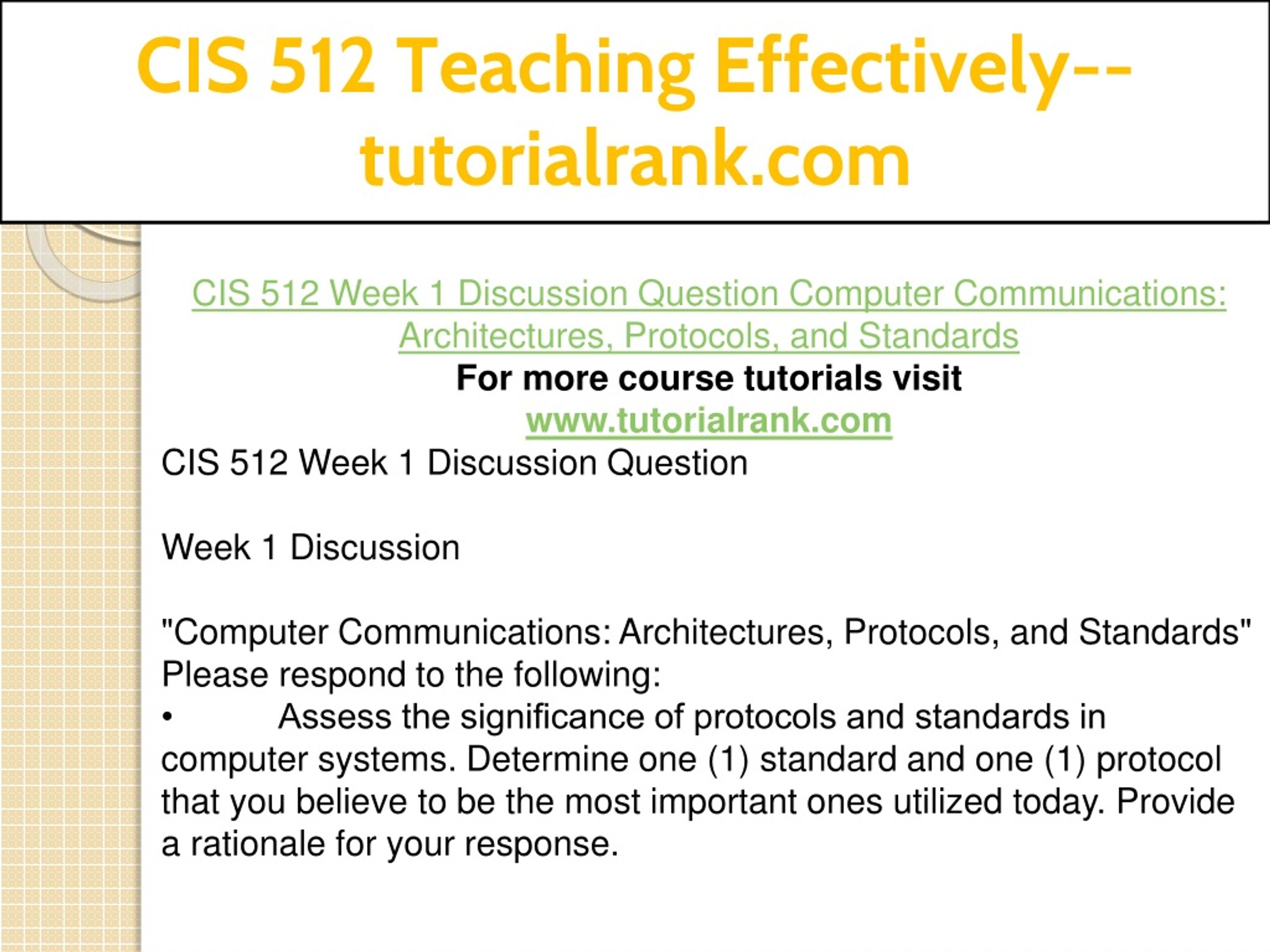 CIS 512 Teaching Effectively--tutorialrank.com

CIS 512 Week 1 Discussion Question Computer Communications: Architectures, Protocols, and Standards
For more course tutorials visit
www.tutorialrank.com
CIS 512 Week 1 Discussion Question

Week 1 Discussion

"Computer Communications: Architectures, Protocols, and Standards" Please respond to the following:
• Assess the significance of protocols and standards in computer systems. Determine one (1) standard and one (1) protocol that you believe to be the most important ones utilized today. Provide a rationale for your response.